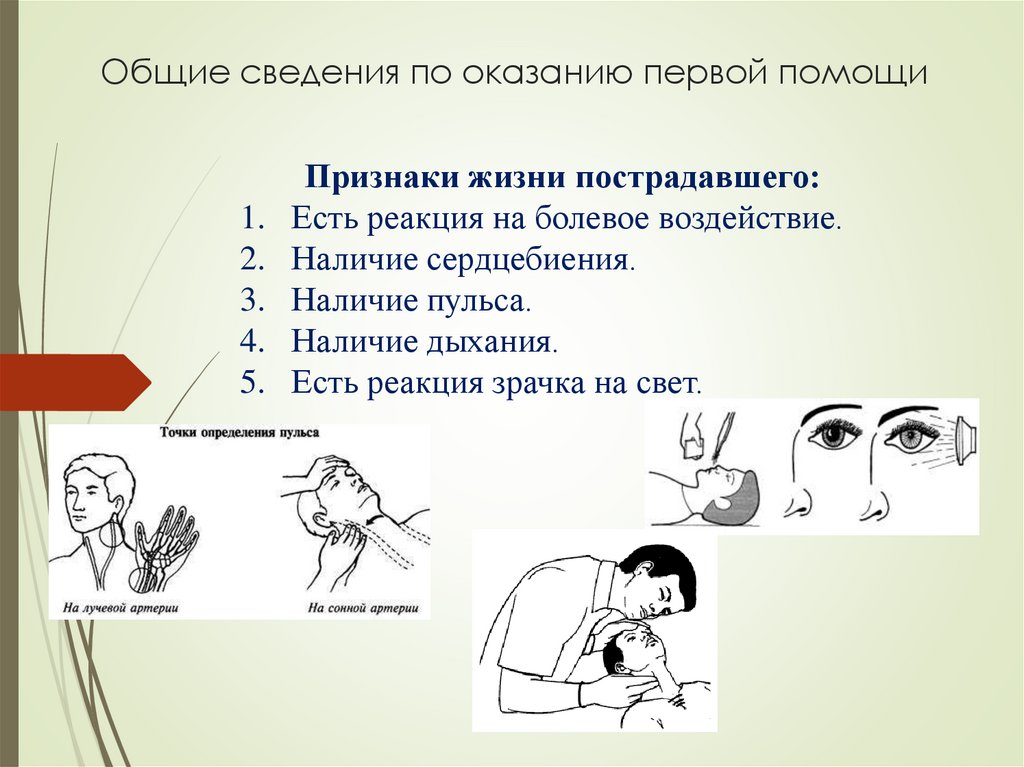 Общие сведения по оказанию первой помощи

Признаки жизни пострадавшего:
1. Есть реакция на болевое воздействие.
2. Наличие сердцебиения.
3. Наличие пульса.
4. Наличие дыхания.
5. Есть реакция зрачка на свет.

Точки определения пульса

На лучевой артерии

На сонной артерии